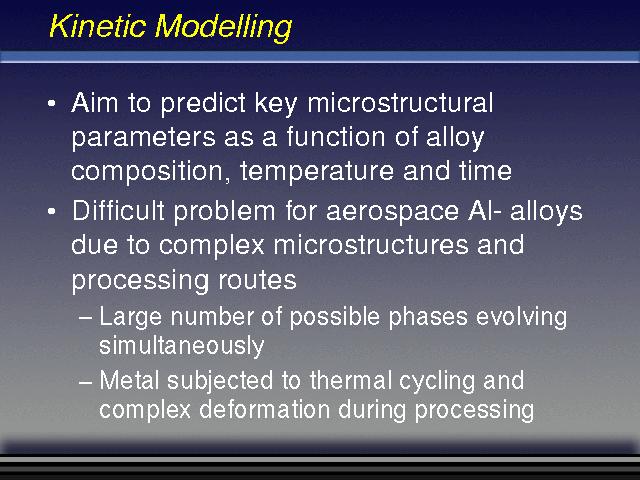 Kinetic Modelling

• Aim to predict key microstructural parameters as a function of alloy composition, temperature and time

• Difficult problem for aerospace Al- alloys due to complex microstructures and processing routes

– Large number of possible phases evolving simultaneously

– Metal subjected to thermal cycling and complex deformation during processing